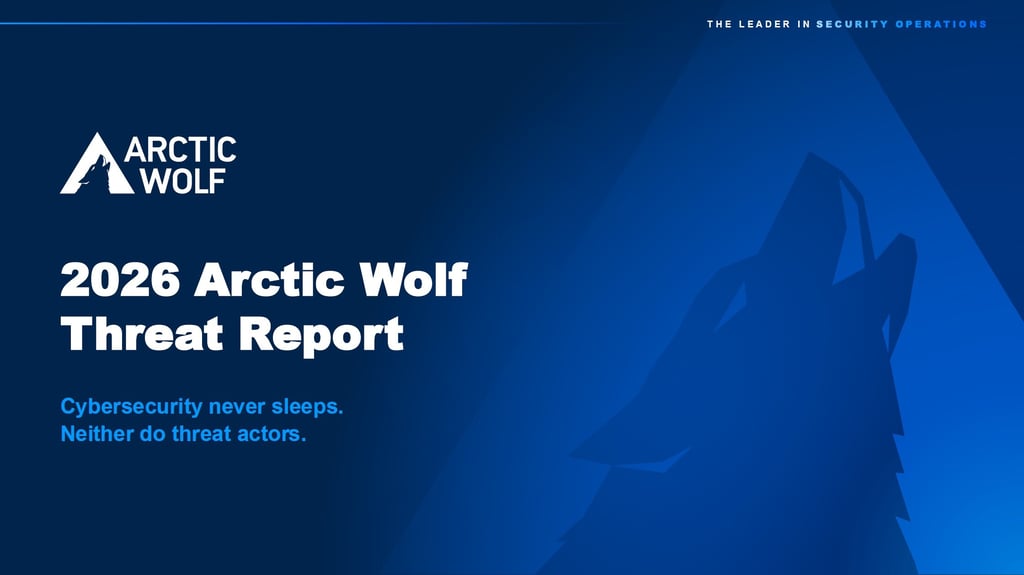 THE LEADER IN SECURITY OPERATIONS

ARCTIC WOLF

2026 Arctic Wolf Threat Report

Cybersecurity never sleeps.
Neither do threat actors.